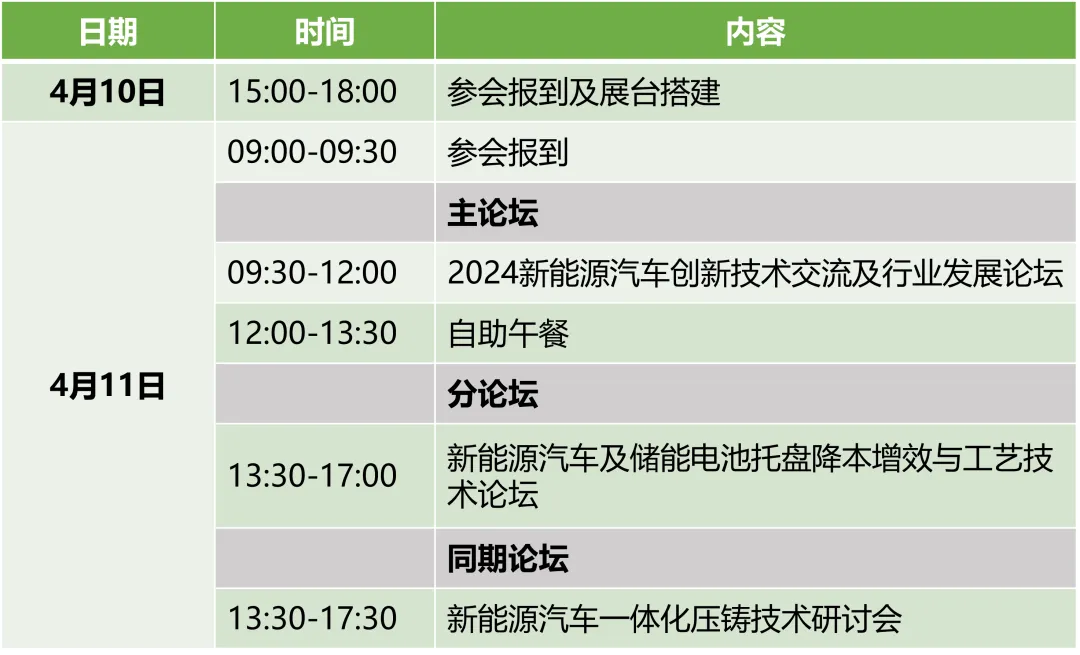 | 日期 | 时间 | 内容 |
|---|---|---|
| 4月10日 | 15:00-18:00 | 参会报到及展台搭建 |
| 4月11日 | 09:00-09:30 | 参会报到 |
| | | 主论坛 |
| | 09:30-12:00 | 2024新能源汽车创新技术交流及行业发展论坛 |
| | 12:00-13:30 | 自助午餐 |
| | | 分论坛 |
| | 13:30-17:00 | 新能源汽车及储能电池托盘降本增效与工艺技术论坛 |
| | | 同期论坛 |
| | 13:30-17:30 | 新能源汽车一体化压铸技术研讨会 |